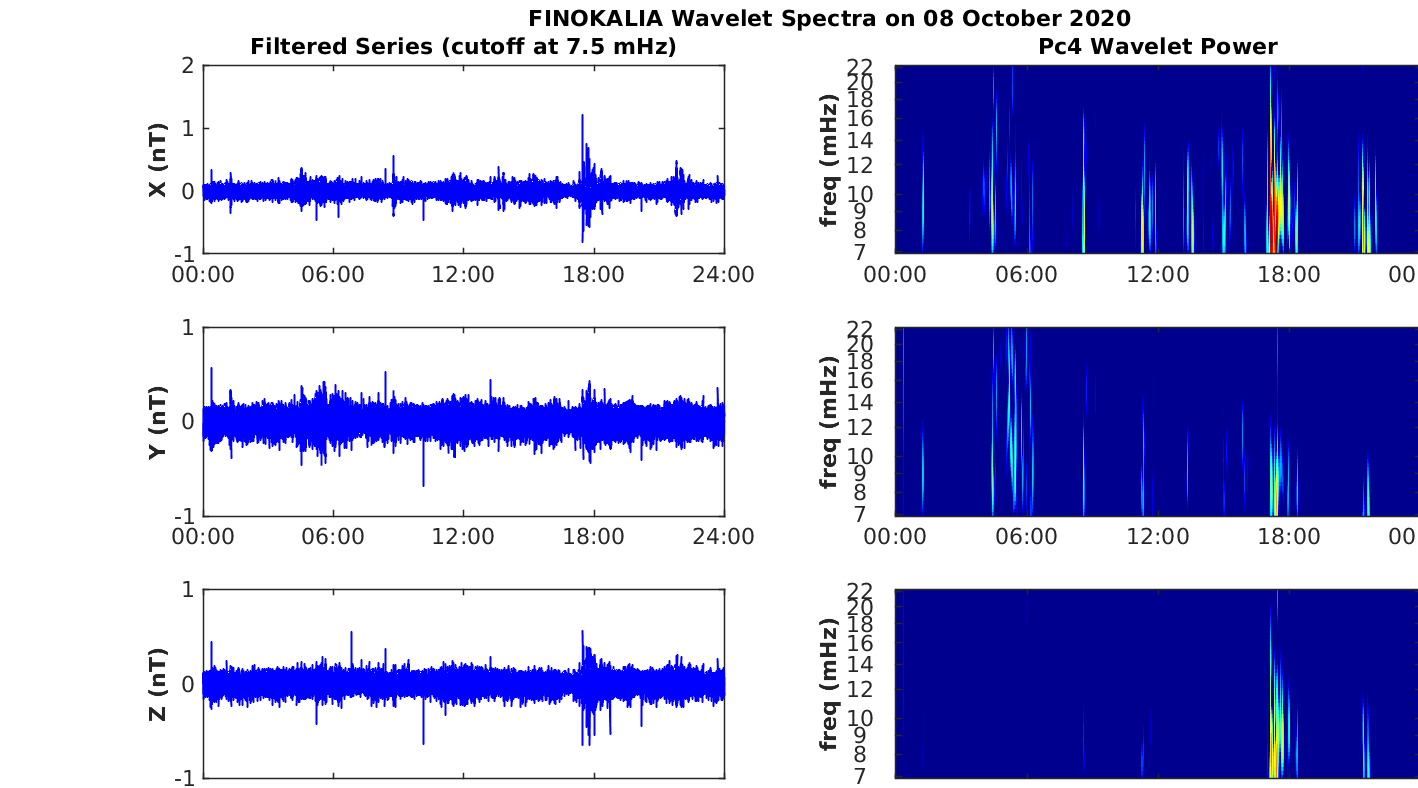 FINOKALIA Wavelet Spectra on 08 October 2020

Filtered Series (cutoff at 7.5 mHz)

X (nT)
2
1
0
-1
00:00 06:00 12:00 18:00 24:00

Y (nT)
1
0
-1
00:00 06:00 12:00 18:00 24:00

Z (nT)
1
0
-1

Pc4 Wavelet Power

freq (mHz)
22
20
18
16
14
12
10
9
8
7
00:00 06:00 12:00 18:00 00

freq (mHz)
22
20
18
16
14
12
10
9
8
7
00:00 06:00 12:00 18:00 00

freq (mHz)
22
20
18
16
14
12
10
9
8
7